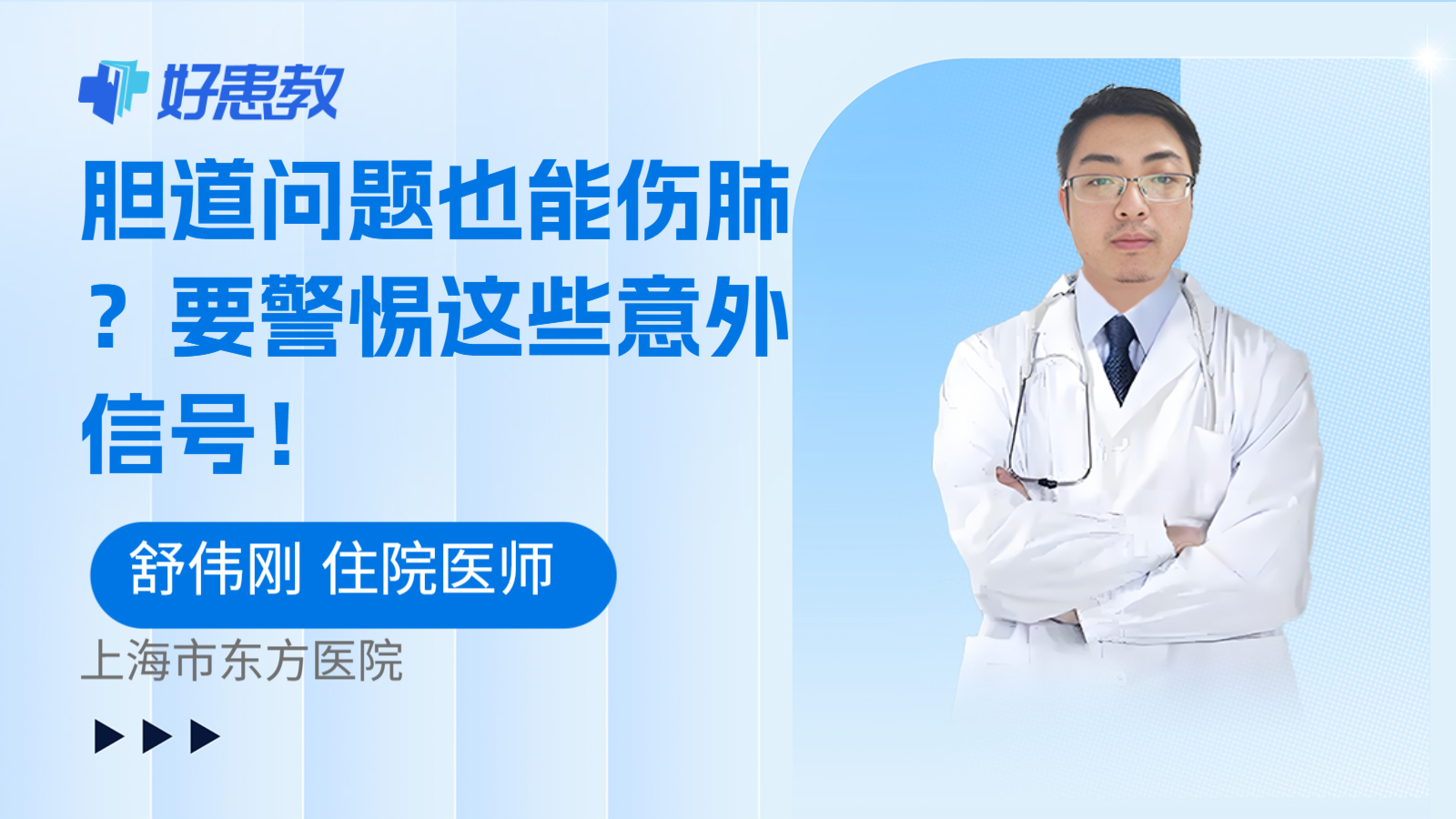 好患教

胆道问题也能伤肺？要警惕这些意外信号！

舒伟刚 住院医师

上海市东方医院